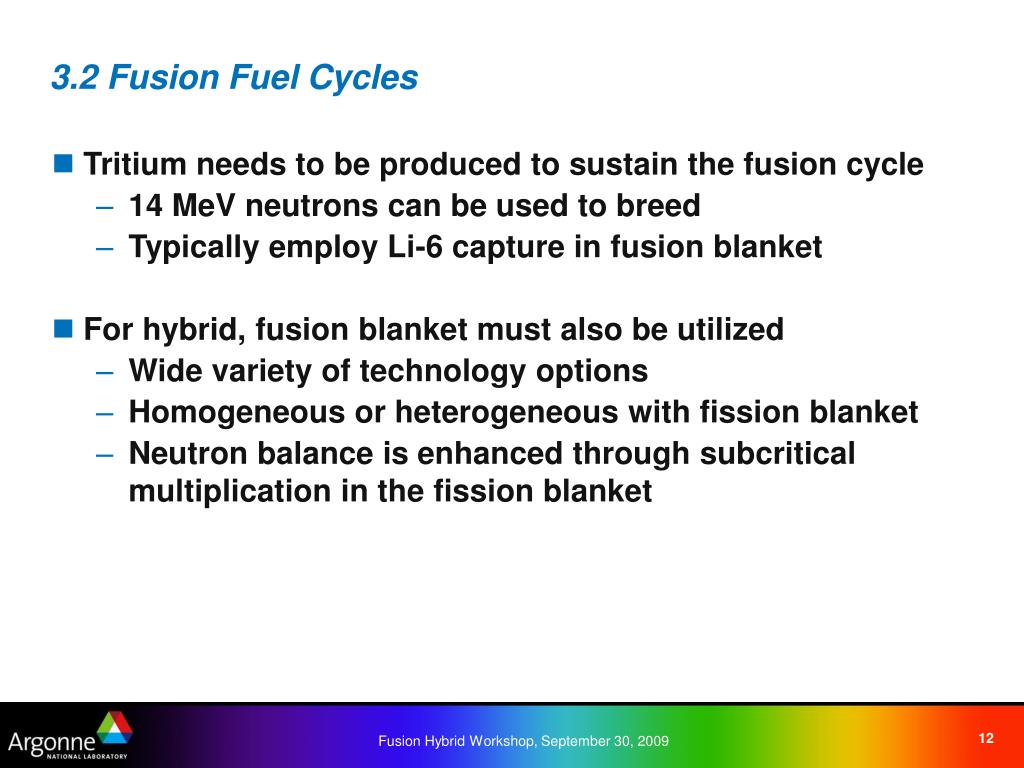 3.2 Fusion Fuel Cycles

Tritium needs to be produced to sustain the fusion cycle
– 14 MeV neutrons can be used to breed
– Typically employ Li-6 capture in fusion blanket

For hybrid, fusion blanket must also be utilized
– Wide variety of technology options
– Homogeneous or heterogeneous with fission blanket
– Neutron balance is enhanced through subcritical multiplication in the fission blanket

Argonne NATIONAL LABORATORY

Fusion Hybrid Workshop, September 30, 2009

12